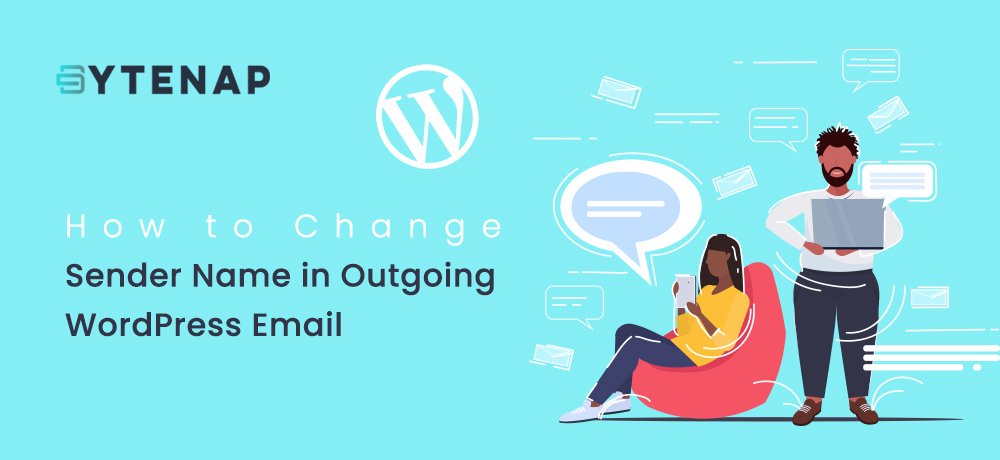 BYTENAP

How to Change
Sender Name in Outgoing
WordPress Email